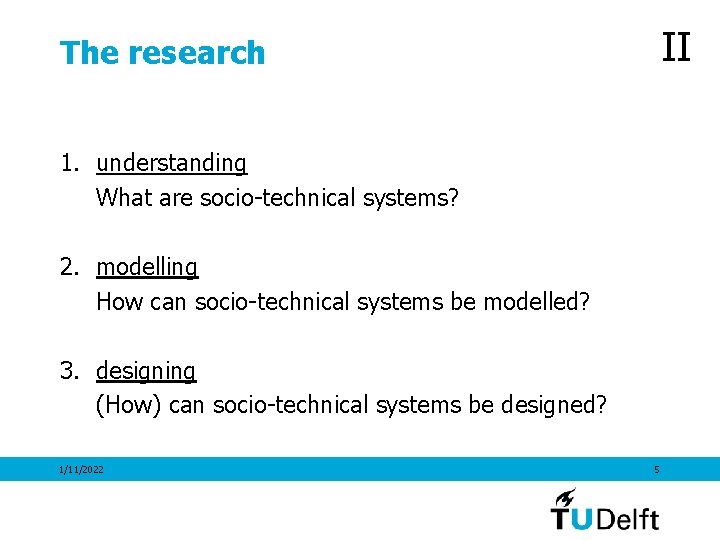 The research

II

1. understanding
What are socio-technical systems?

2. modelling
How can socio-technical systems be modelled?

3. designing
(How) can socio-technical systems be designed?

1/11/2022

5

TUDelft